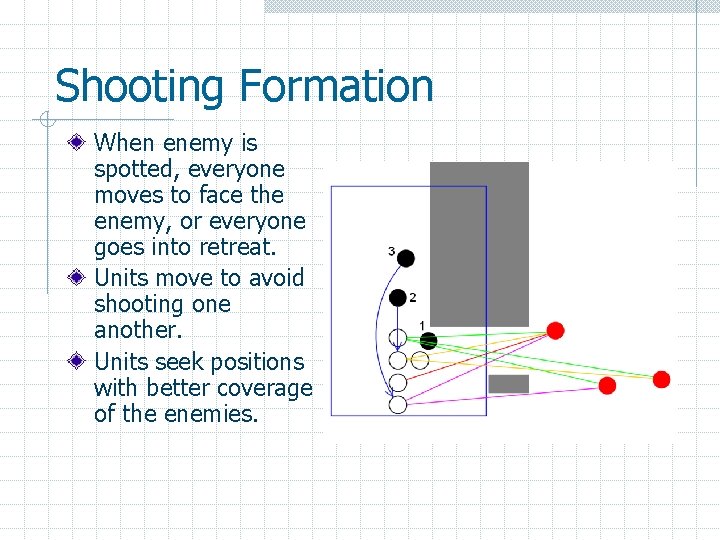 Shooting Formation

When enemy is spotted, everyone moves to face the enemy, or everyone goes into retreat.

Units move to avoid shooting one another.

Units seek positions with better coverage of the enemies.

3
2
1